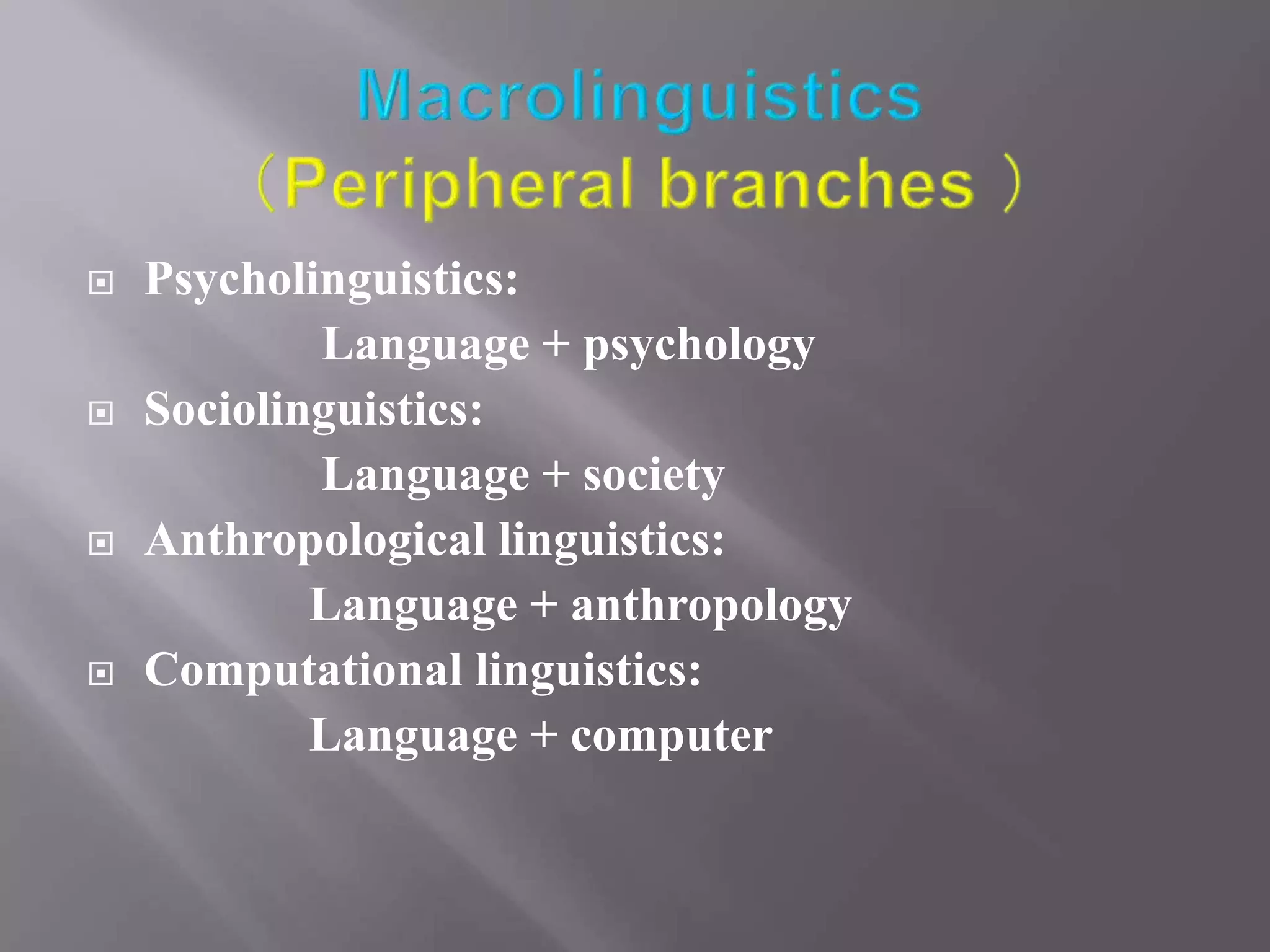 Macrolinguistics
（Peripheral branches ）

Psycholinguistics:
Language + psychology

Sociolinguistics:
Language + society

Anthropological linguistics:
Language + anthropology

Computational linguistics:
Language + computer